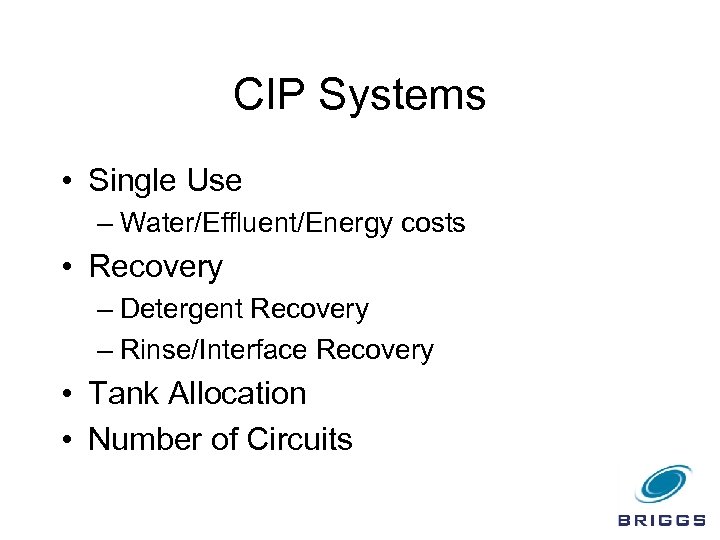 CIP Systems

• Single Use
– Water/Effluent/Energy costs
• Recovery
– Detergent Recovery
– Rinse/Interface Recovery
• Tank Allocation
• Number of Circuits

BRIGGS